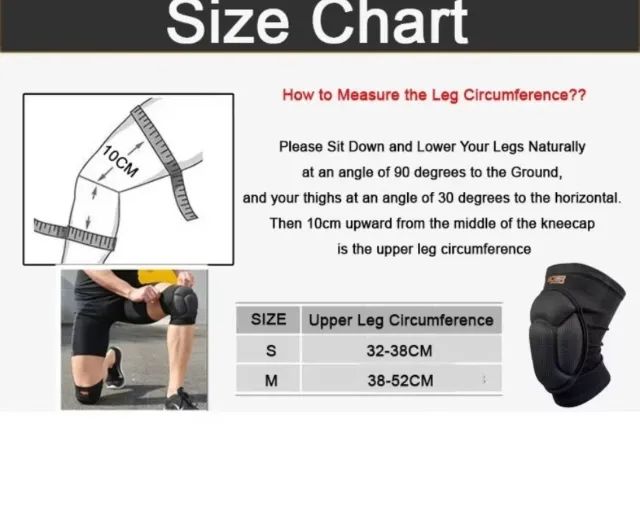 Size Chart

10CM

How to Measure the Leg Circumference??

Please Sit Down and Lower Your Legs Naturally at an angle of 90 degrees to the Ground, and your thighs at an angle of 30 degrees to the horizontal. Then 10cm upward from the middle of the kneecap is the upper leg circumference

| SIZE | Upper Leg Circumference |
|---|---|
| S | 32-38CM |
| M | 38-52CM |